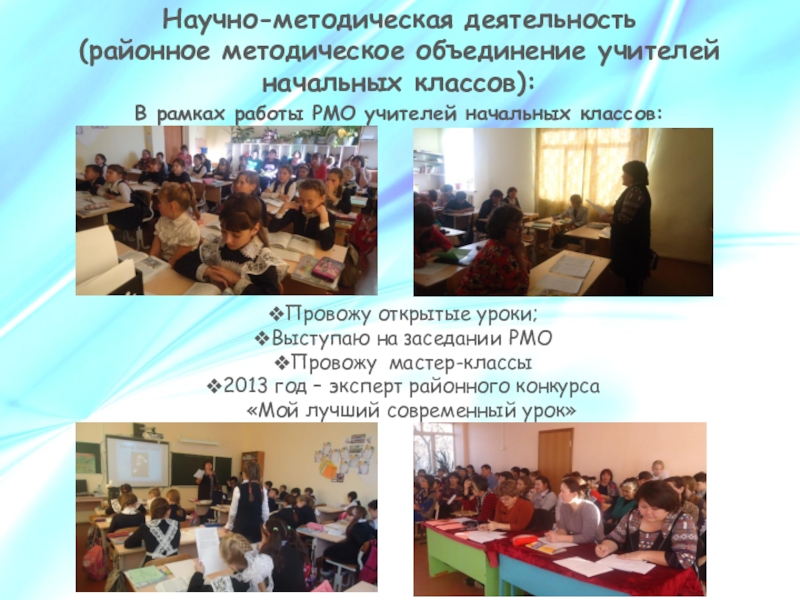 Научно-методическая деятельность (районное методическое объединение учителей начальных классов):

В рамках работы РМО учителей начальных классов:

❖Провожу открытые уроки;
❖Выступаю на заседании РМО
❖Провожу мастер-классы
❖2013 год – эксперт районного конкурса «Мой лучший современный урок»